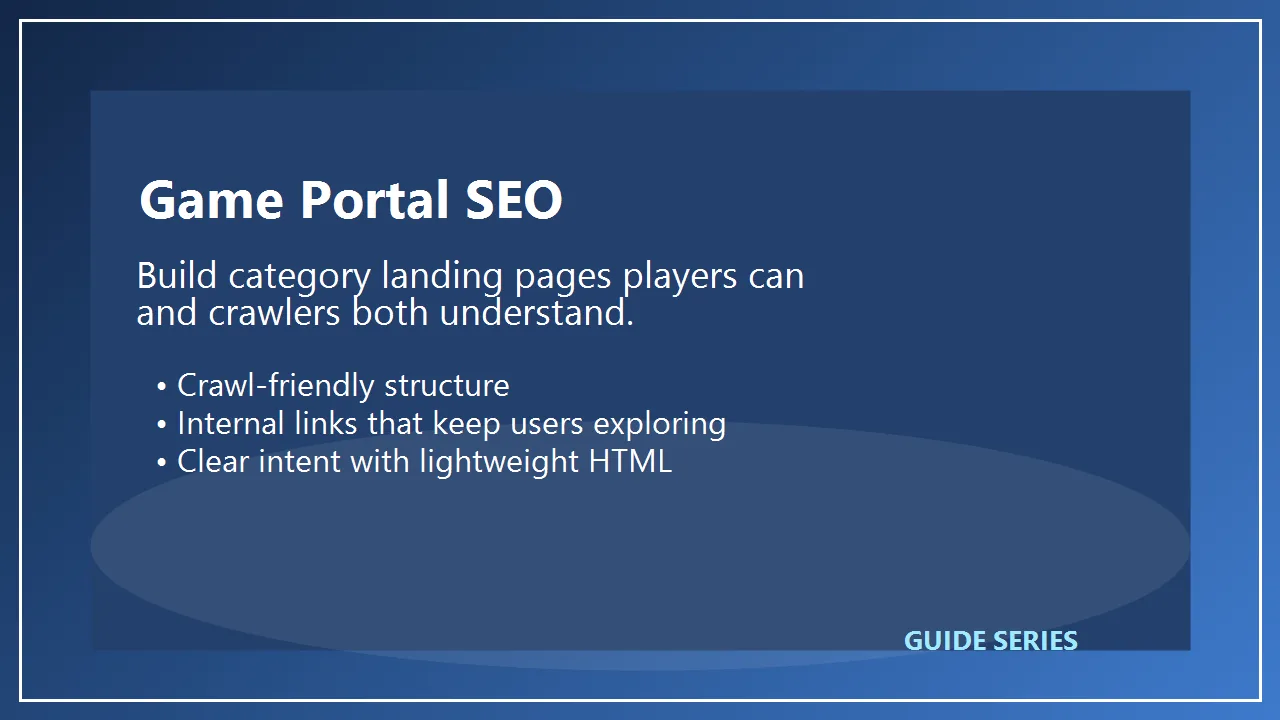 Game Portal SEO

Build category landing pages players can and crawlers both understand.

• Crawl-friendly structure
• Internal links that keep users exploring
• Clear intent with lightweight HTML

GUIDE SERIES